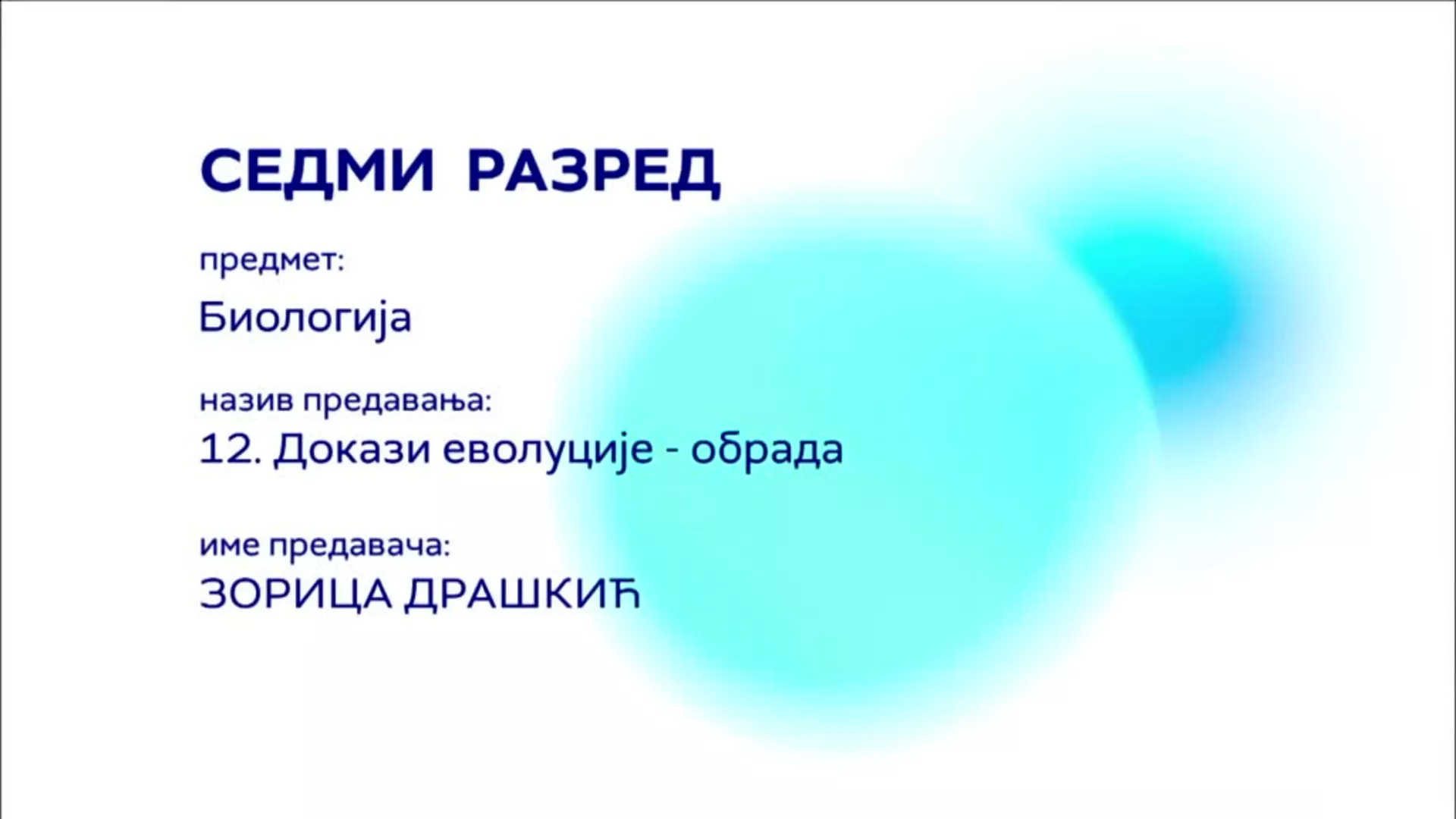 СЕДМИ РАЗРЕД

предмет:

Биологија

назив предавања:

12. Докази еволуције - обрада

име предавача:

ЗОРИЦА ДРАШКИЋ